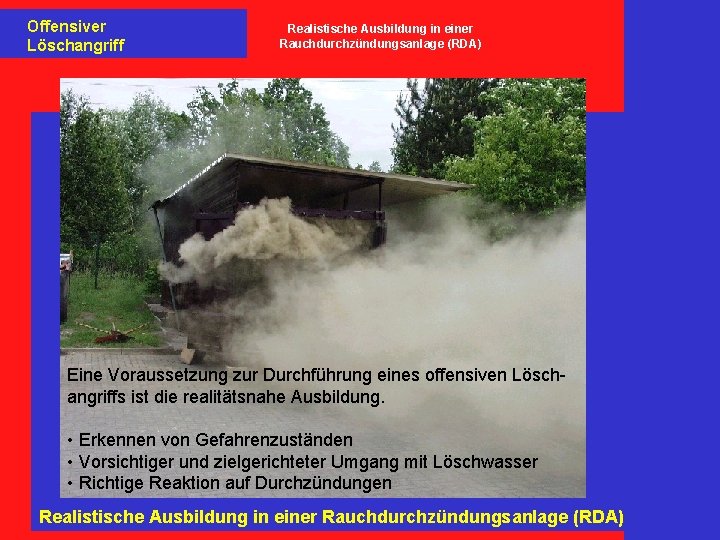 Offensiver Löschangriff

Realistische Ausbildung in einer Rauchdurchzündungsanlage (RDA)

Eine Voraussetzung zur Durchführung eines offensiven Löschangriffs ist die realitätsnahe Ausbildung.

• Erkennen von Gefahrenzuständen
• Vorsichtiger und zielgerichteter Umgang mit Löschwasser
• Richtige Reaktion auf Durchzündungen

Realistische Ausbildung in einer Rauchdurchzündungsanlage (RDA)